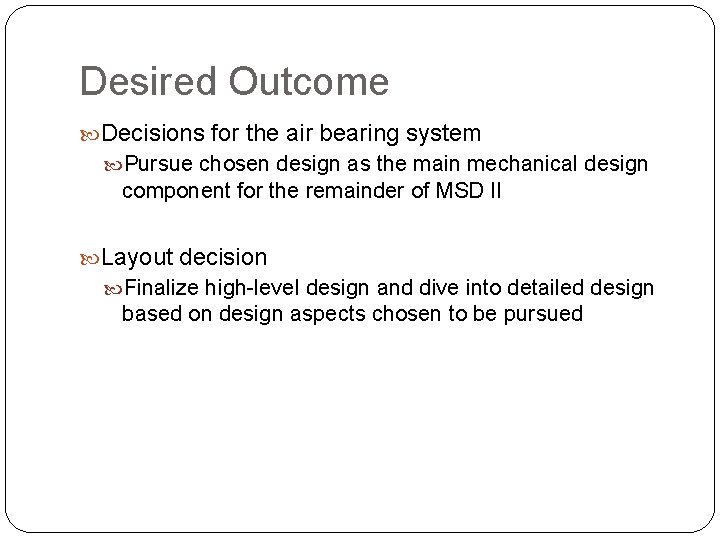 Desired Outcome

Decisions for the air bearing system

Pursue chosen design as the main mechanical design component for the remainder of MSD II

Layout decision

Finalize high-level design and dive into detailed design based on design aspects chosen to be pursued